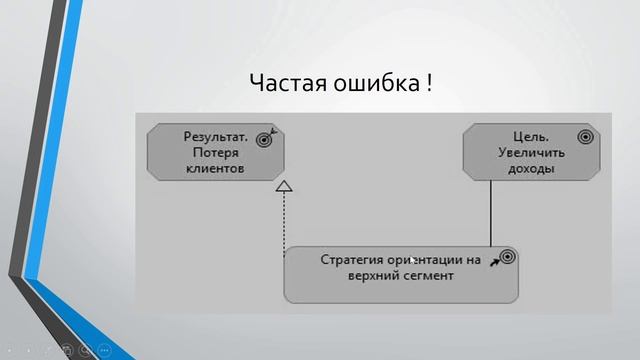 Частая ошибка !

Результат. Потеря клиентов

Цель. Увеличить доходы

Стратегия ориентации на верхний сегмент